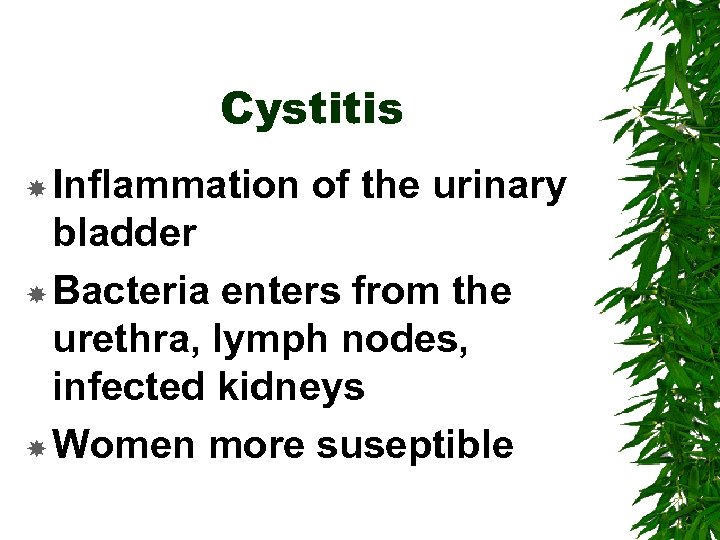 Cystitis

Inflammation of the urinary bladder

Bacteria enters from the urethra, lymph nodes, infected kidneys

Women more suseptible